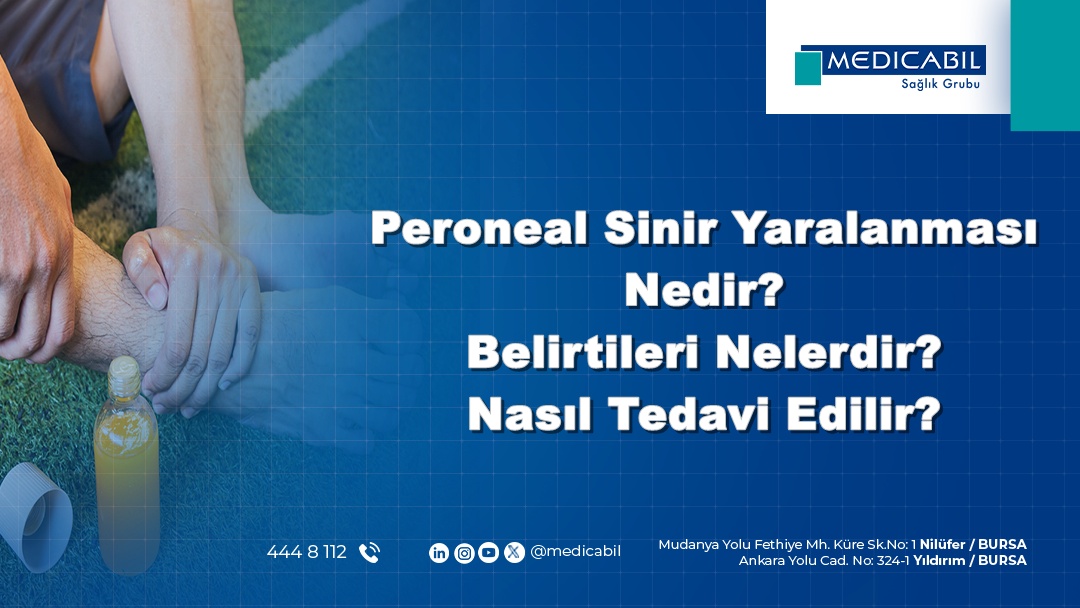 MEDICABIL
Sağlık Grubu

Peroneal Sinir Yaralanması Nedir?
Belirtileri Nelerdir?
Nasıl Tedavi Edilir?

444 8 112

@medicabil

Mudanya Yolu Fethiye Mh. Küre Sk.No: 1 Nilüfer / BURSA
Ankara Yolu Cad. No: 324-1 Yıldırım / BURSA